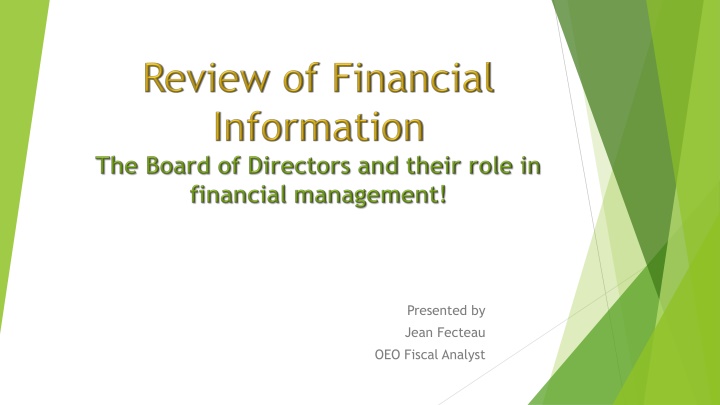 Review of Financial Information
The Board of Directors and their role in financial management!

Presented by
Jean Fecteau
OEO Fiscal Analyst